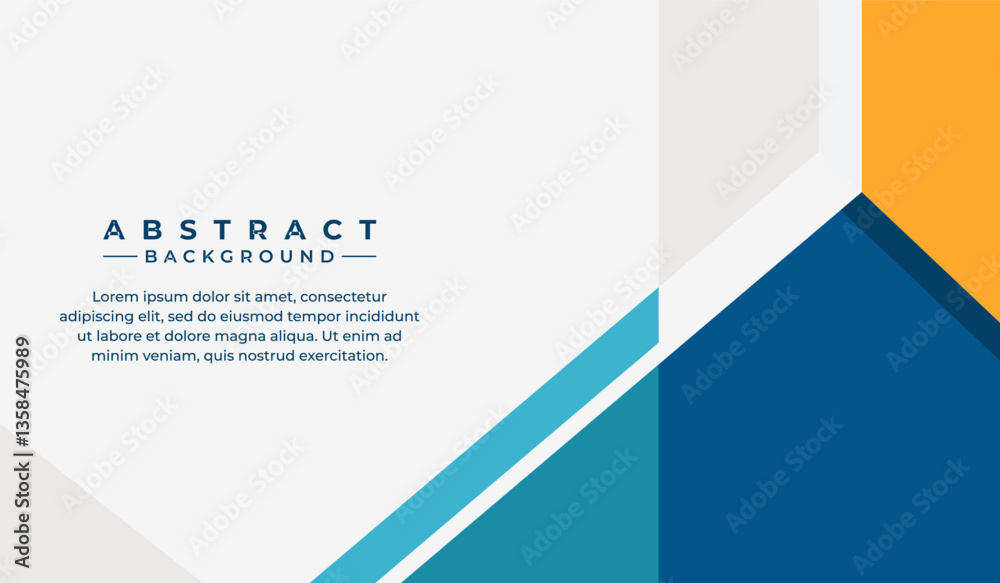 ABSTRACT
BACKGROUND

Lorem ipsum dolor sit amet, consectetur adipiscing elit, sed do eiusmod tempor incididunt ut labore et dolore magna aliqua. Ut enim ad minim veniam, quis nostrud exercitation.

Adobe Stock | #1358475989

Adobe Stock